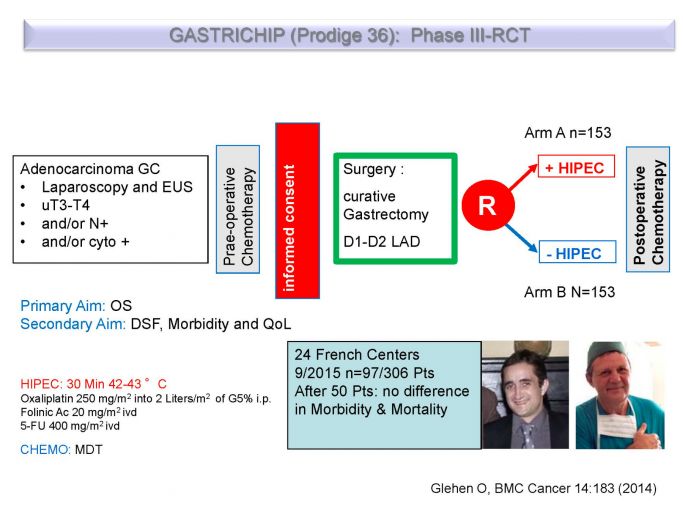 GASTRICHIP (Prodige 36): Phase III-RCT

Adenocarcinoma GC
• Laparoscopy and EUS
• uT3-T4
• and/or N+
• and/or cyto +

Prae-operative Chemotherapy

informed consent

Surgery :
curative Gastrectomy
D1-D2 LAD

R

Arm A n=153
+ HIPEC
- HIPEC
Arm B N=153

Postoperative Chemotherapy

Primary Aim: OS
Secondary Aim: DSF, Morbidity and QoL

HIPEC: 30 Min 42-43 ° C
Oxaliplatin 250 mg/m$^2$ into 2 Liters/m$^2$ of G5% i.p.
Folinic Ac 20 mg/m$^2$ ivd
5-FU 400 mg/m$^2$ ivd

CHEMO: MDT

24 French Centers
9/2015 n=97/306 Pts
After 50 Pts: no difference in Morbidity & Mortality

Glehen O, BMC Cancer 14:183 (2014)